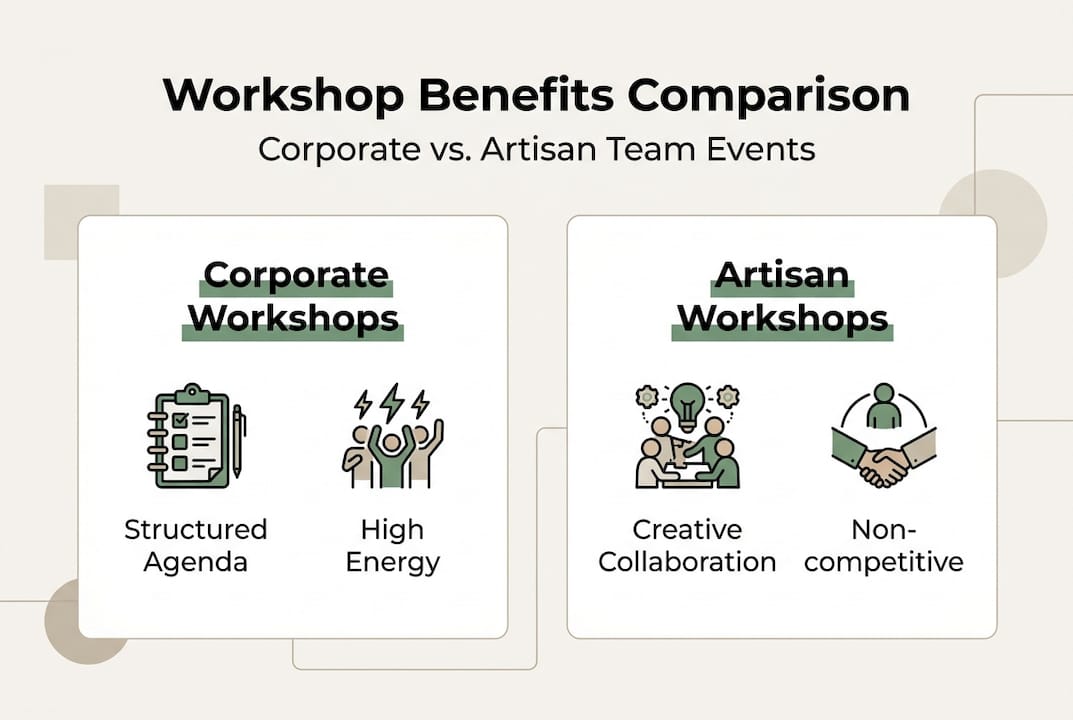 Workshop Benefits Comparison

Corporate vs. Artisan Team Events

Corporate Workshops

Structured Agenda

High Energy

Artisan Workshops

Creative Collaboration

Non-competitive